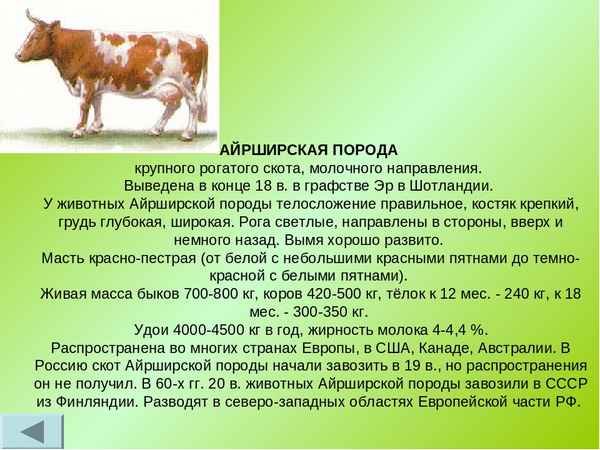 АЙРШИРСКАЯ ПОРОДА
крупного рогатого скота, молочного направления.
Выведена в конце 18 в. в графстве Эр в Шотландии.
У животных Айрширской породы телосложение правильное, костяк крепкий, грудь глубокая, широкая. Рога светлые, направлены в стороны, вверх и немного назад. Вымя хорошо развито.
Масть красно-пестрая (от белой с небольшими красными пятнами до темно-красной с белыми пятнами).
Живая масса быков 700-800 кг, коров 420-500 кг, тёлок к 12 мес. - 240 кг, к 18 мес. - 300-350 кг.
Удои 4000-4500 кг в год, жирность молока 4-4,4 %.
Распространена во многих странах Европы, в США, Канаде, Австралии. В Россию скот Айрширской породы начали завозить в 19 в., но распространения он не получил. В 60-х гг. 20 в. животных Айрширской породы завозили в СССР из Финляндии. Разводят в северо-западных областях Европейской части РФ.